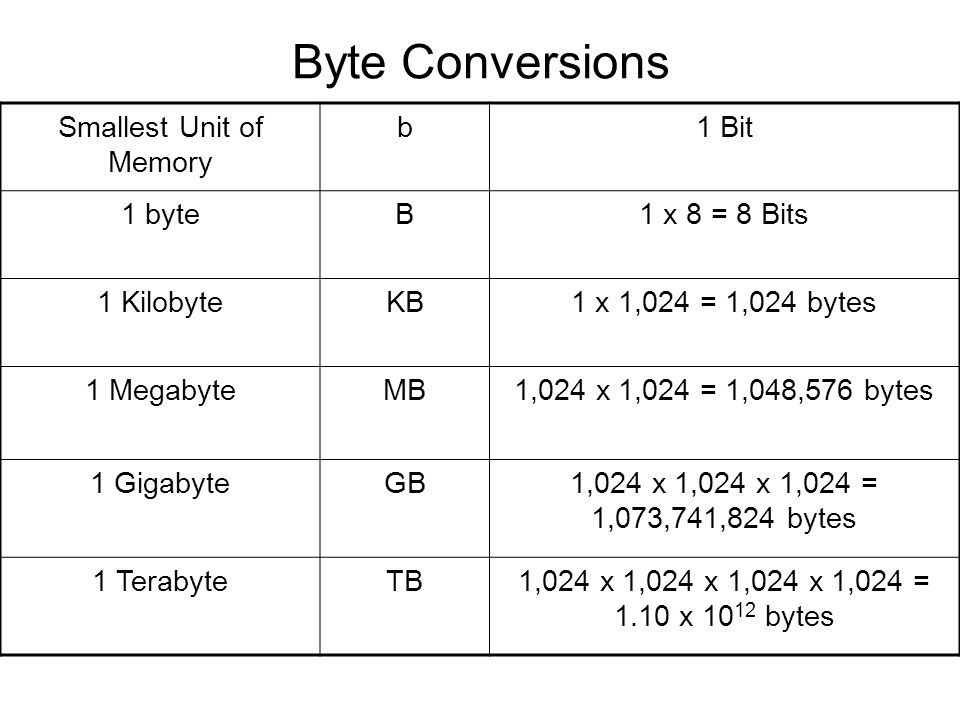 Byte Conversions

| Smallest Unit of Memory | b | 1 Bit |
|---|---|---|
| 1 byte | B | 1 x 8 = 8 Bits |
| 1 Kilobyte | KB | 1 x 1,024 = 1,024 bytes |
| 1 Megabyte | MB | 1,024 x 1,024 = 1,048,576 bytes |
| 1 Gigabyte | GB | 1,024 x 1,024 x 1,024 = 1,073,741,824 bytes |
| 1 Terabyte | TB | 1,024 x 1,024 x 1,024 x 1,024 = 1.10 x $10^{12}$ bytes |